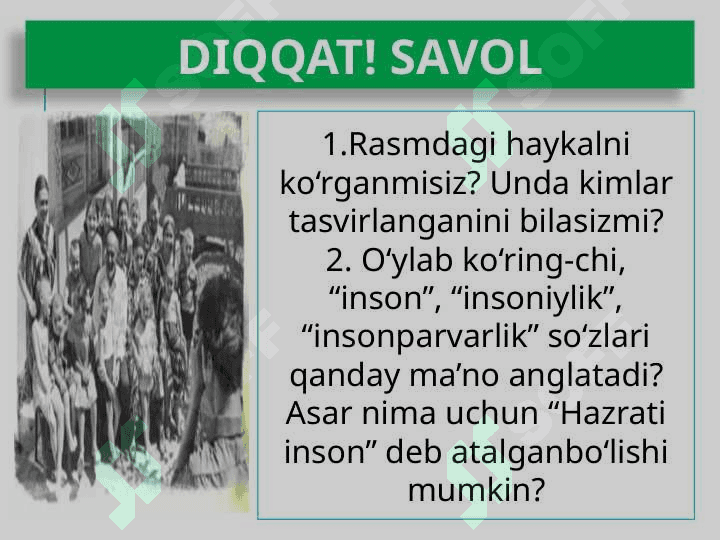 DIQQAT! SAVOL

1.Rasmdagi haykalni ko‘rganmisiz? Unda kimlar tasvirlanganini bilasizmi?
2. O‘ylab ko‘ring-chi, “inson”, “insoniylik”, “insonparvarlik” so‘zlari qanday ma’no anglatadi? Asar nima uchun “Hazrati inson” deb atalganbo‘lishi mumkin?